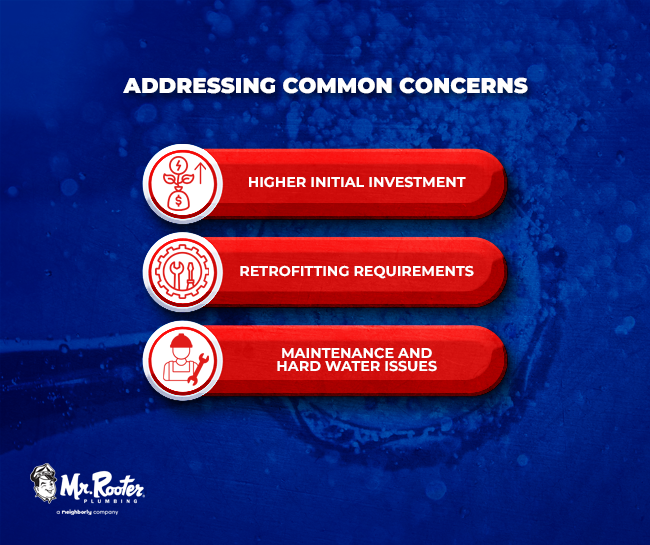 ADDRESSING COMMON CONCERNS

HIGHER INITIAL INVESTMENT

RETROFITTING REQUIREMENTS

MAINTENANCE AND HARD WATER ISSUES

Mr. Rooter PLUMBING

a neighborly company